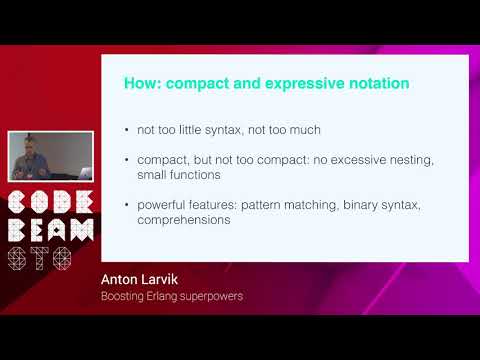 How: compact and expressive notation

• not too little syntax, not too much

• compact, but not too compact: no excessive nesting, small functions

• powerful features: pattern matching, binary syntax, comprehensions

CODE BEAM STO

Anton Larvik
Boosting Erlang superpowers